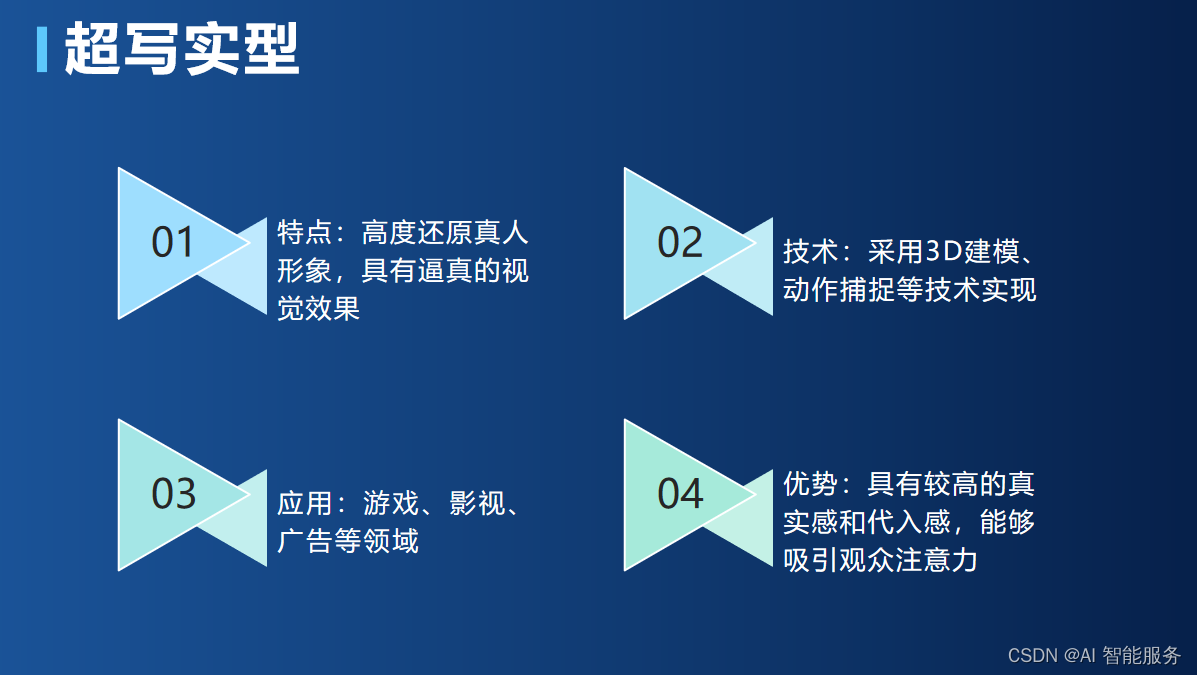 超写实型

01
特点：高度还原真人形象，具有逼真的视觉效果

02
技术：采用3D建模、动作捕捉等技术实现

03
应用：游戏、影视、广告等领域

04
优势：具有较高的真实感和代入感，能够吸引观众注意力

CSDN @AI 智能服务